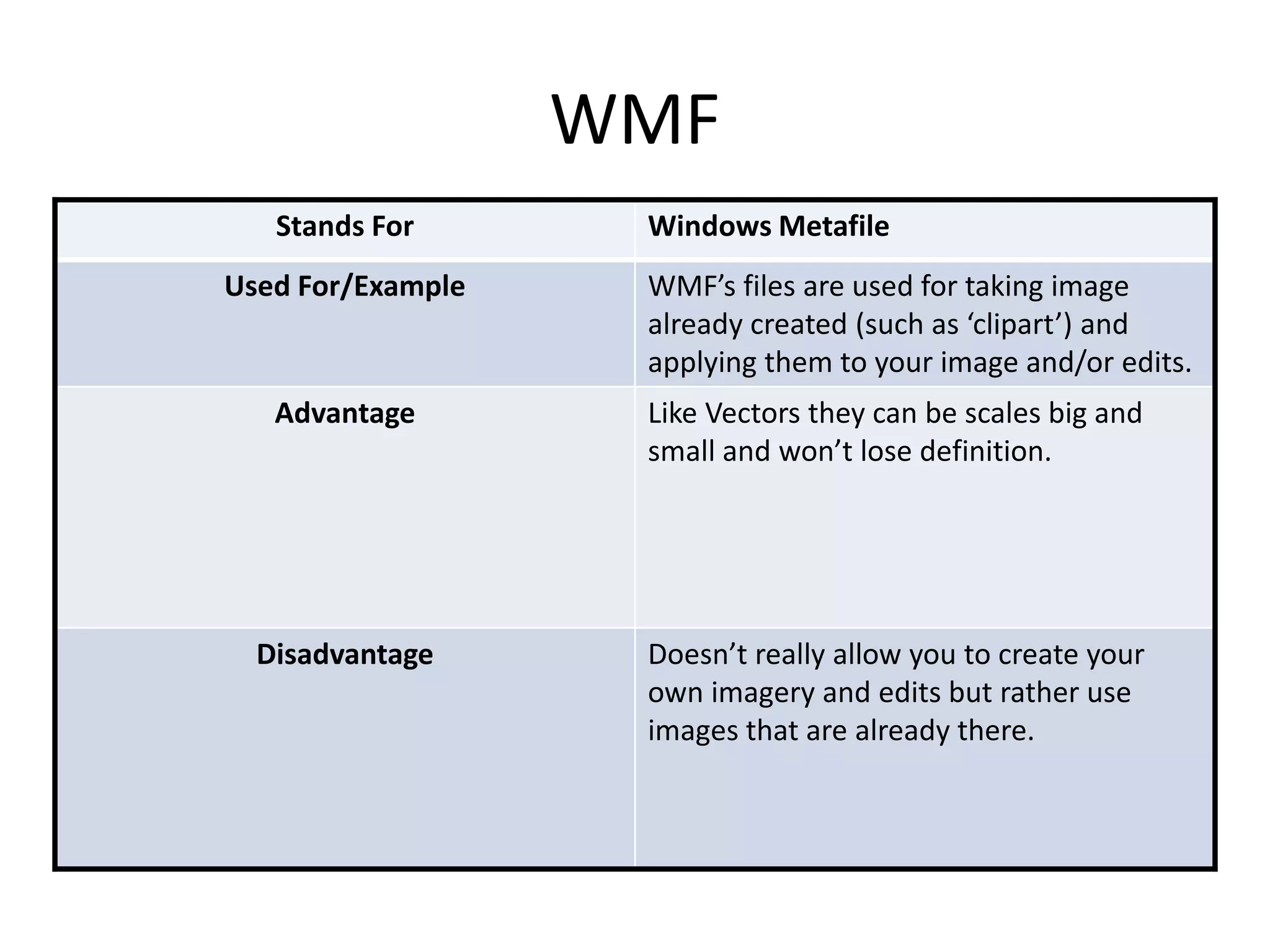 WMF

| Stands For | Windows Metafile |
|---|---|
| Used For/Example | WMF’s files are used for taking image already created (such as ‘clipart’) and applying them to your image and/or edits. |
| Advantage | Like Vectors they can be scales big and small and won’t lose definition. |
| Disadvantage | Doesn’t really allow you to create your own imagery and edits but rather use images that are already there. |